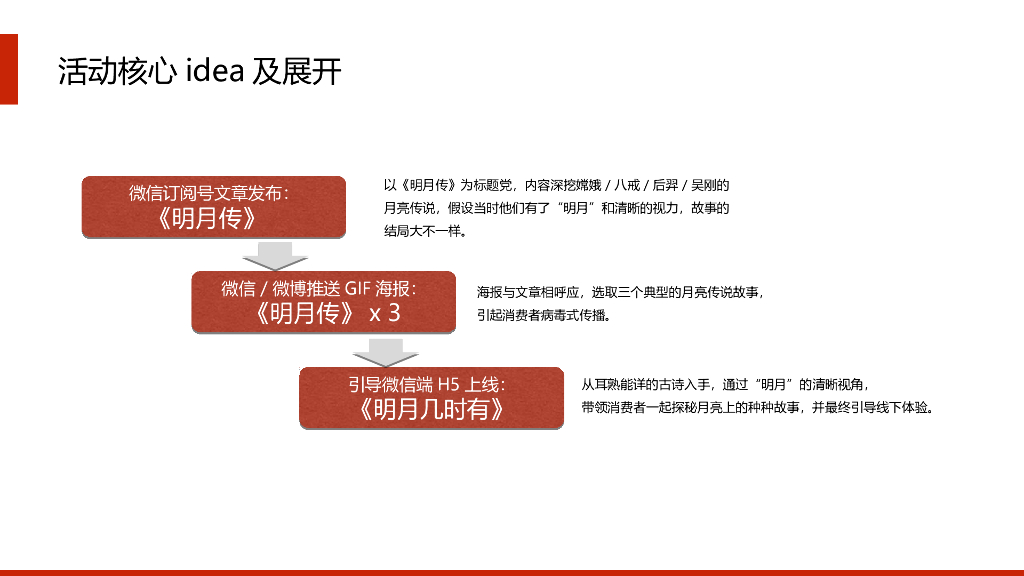 活动核心 idea 及展开

微信订阅号文章发布：
《明月传》

以《明月传》为标题党，内容深挖嫦娥 / 八戒 / 后羿 / 吴刚的月亮传说，假设当时他们有了“明月”和清晰的视力，故事的结局大不一样。

微信 / 微博推送 GIF 海报：
《明月传》 x 3

海报与文章相呼应，选取三个典型的月亮传说故事，引起消费者病毒式传播。

引导微信端 H5 上线：
《明月几时有》

从耳熟能详的古诗入手，通过“明月”的清晰视角，带领消费者一起探秘月亮上的种种故事，并最终引导线下体验。